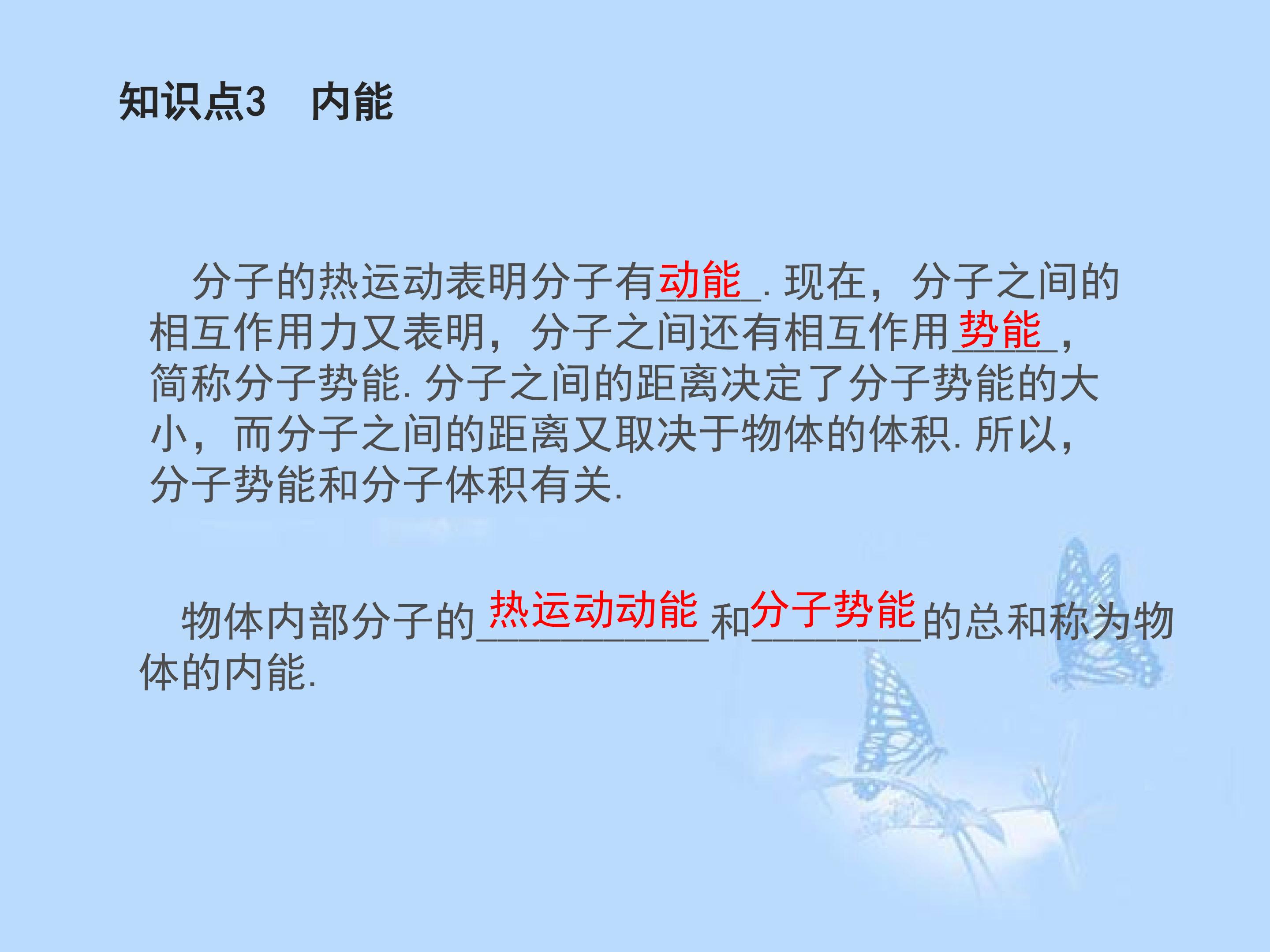 知识点3　内能

分子的热运动表明分子有动能. 现在，分子之间的相互作用力又表明，分子之间还有相互作用势能，简称分子势能. 分子之间的距离决定了分子势能的大小，而分子之间的距离又取决于物体的体积. 所以，分子势能和分子体积有关.

物体内部分子的热运动动能和分子势能的总和称为物体的内能.